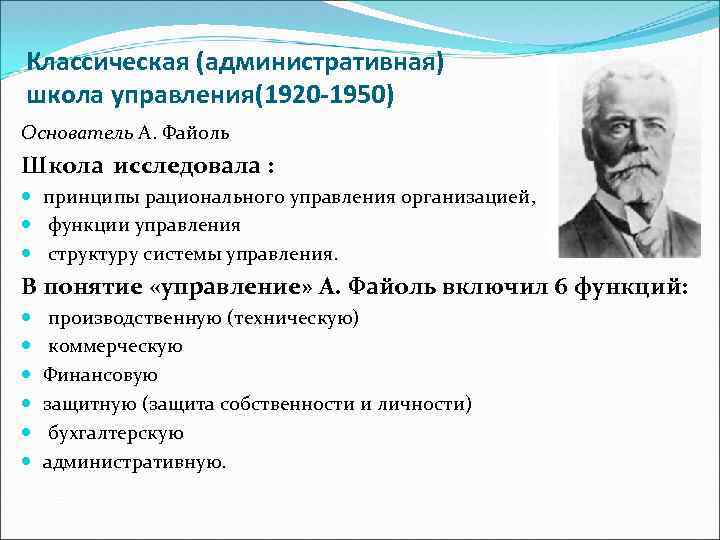 Классическая (административная) школа управления(1920-1950)

Основатель А. Файоль

Школа исследовала :

- принципы рационального управления организацией,
- функции управления
- структуру системы управления.

В понятие «управление» А. Файоль включил 6 функций:

- производственную (техническую)
- коммерческую
- Финансовую
- защитную (защита собственности и личности)
- бухгалтерскую
- административную.